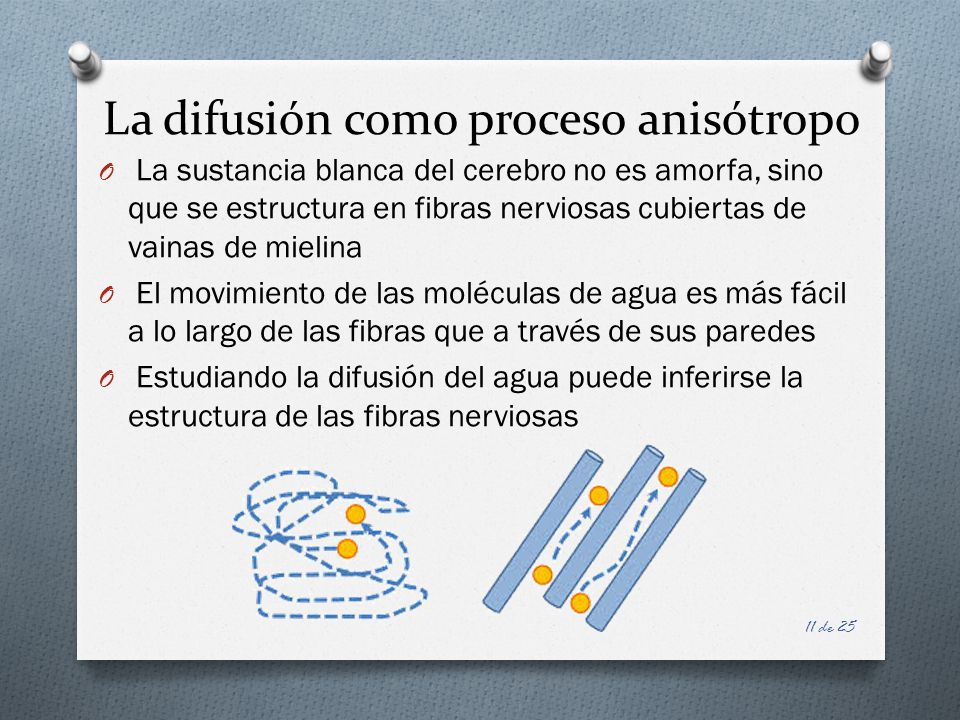 La difusión como proceso anisótropo

O La sustancia blanca del cerebro no es amorfa, sino que se estructura en fibras nerviosas cubiertas de vainas de mielina

O El movimiento de las moléculas de agua es más fácil a lo largo de las fibras que a través de sus paredes

O Estudiando la difusión del agua puede inferirse la estructura de las fibras nerviosas

11 de 25